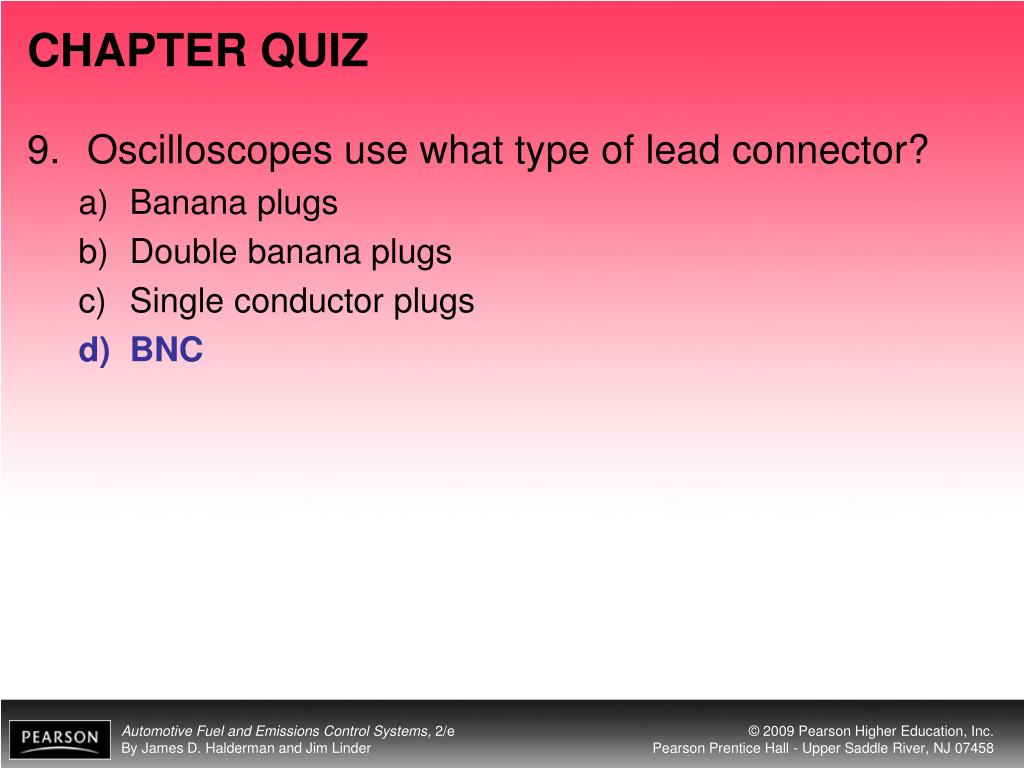 CHAPTER QUIZ

9. Oscilloscopes use what type of lead connector?

a) Banana plugs
b) Double banana plugs
c) Single conductor plugs
d) BNC

PEARSON

Automotive Fuel and Emissions Control Systems, 2/e
By James D. Halderman and Jim Linder

© 2009 Pearson Higher Education, Inc.
Pearson Prentice Hall - Upper Saddle River, NJ 07458